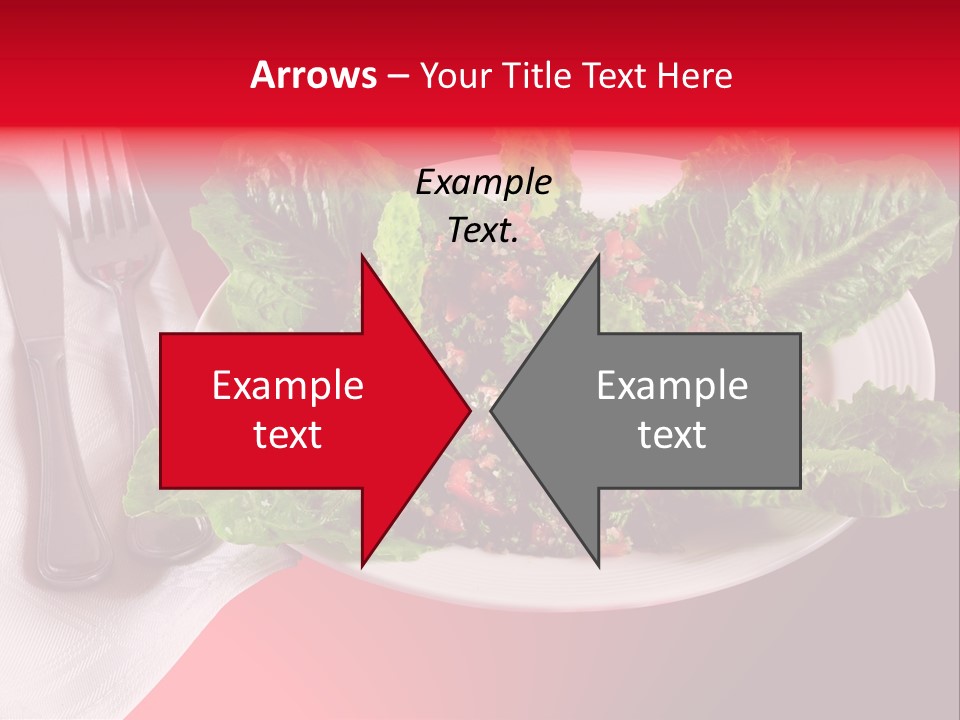 Arrows – Your Title Text Here

Example Text.

Example text

Example text